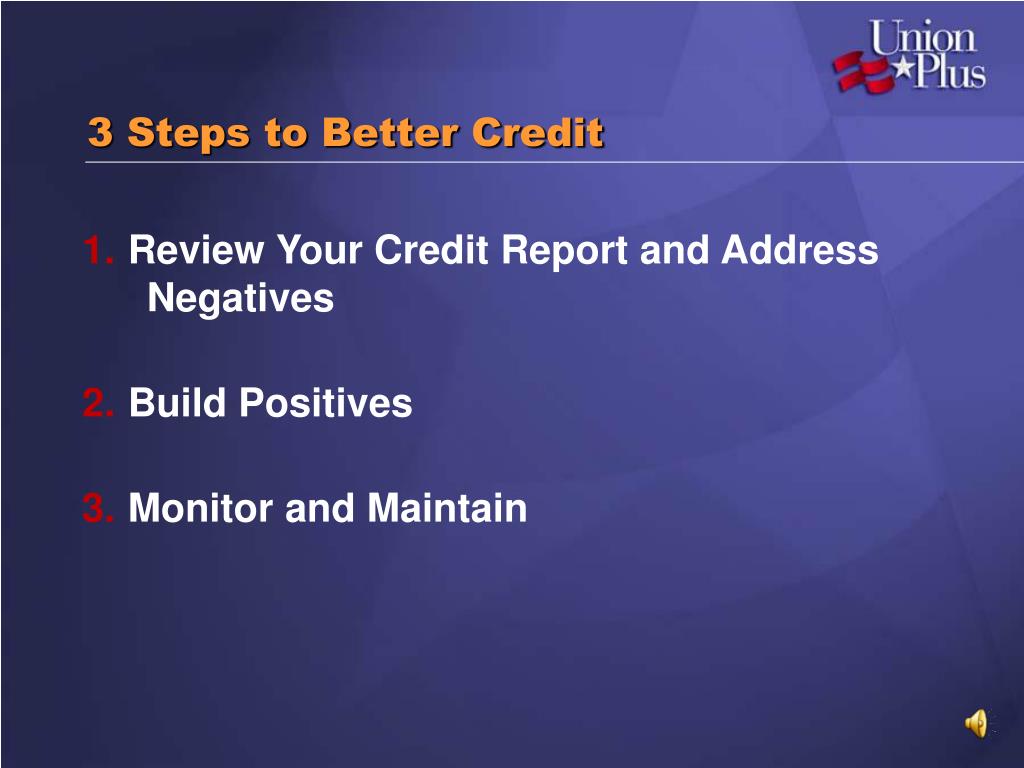 Union Plus

3 Steps to Better Credit

1. Review Your Credit Report and Address Negatives

2. Build Positives

3. Monitor and Maintain